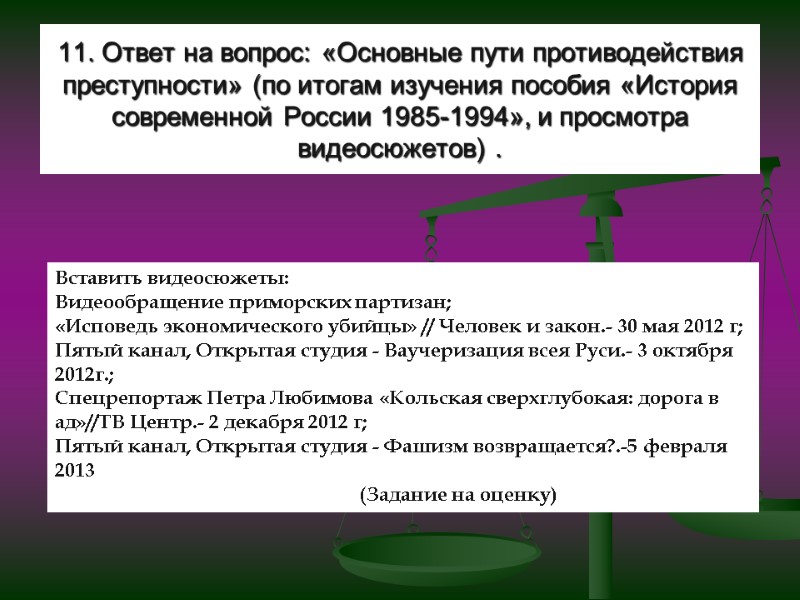 11. Ответ на вопрос: «Основные пути противодействия преступности» (по итогам изучения пособия «История современной России 1985-1994», и просмотра видеосюжетов) .

Вставить видеосюжеты:
Видеообращение приморских партизан;
«Исповедь экономического убийцы» // Человек и закон.- 30 мая 2012 г;
Пятый канал, Открытая студия - Ваучеризация всея Руси.- 3 октября 2012г.;
Спецрепортаж Петра Любимова «Кольская сверхглубокая: дорога в ад»//ТВ Центр.- 2 декабря 2012 г;
Пятый канал, Открытая студия - Фашизм возвращается?.-5 февраля 2013

(Задание на оценку)